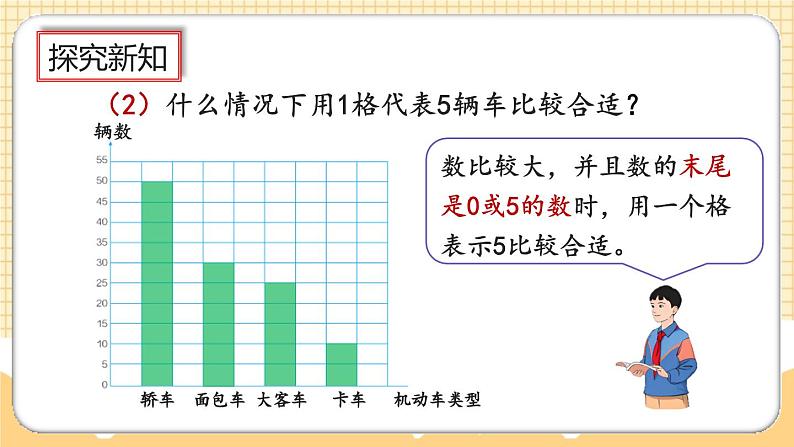 探究新知

（2）什么情况下用1格代表5辆车比较合适？

辆数

55
50
45
40
35
30
25
20
15
10
5
0

轿车　面包车　大客车　卡车　机动车类型

数比较大，并且数的末尾是0或5的数时，用一个格表示5比较合适。